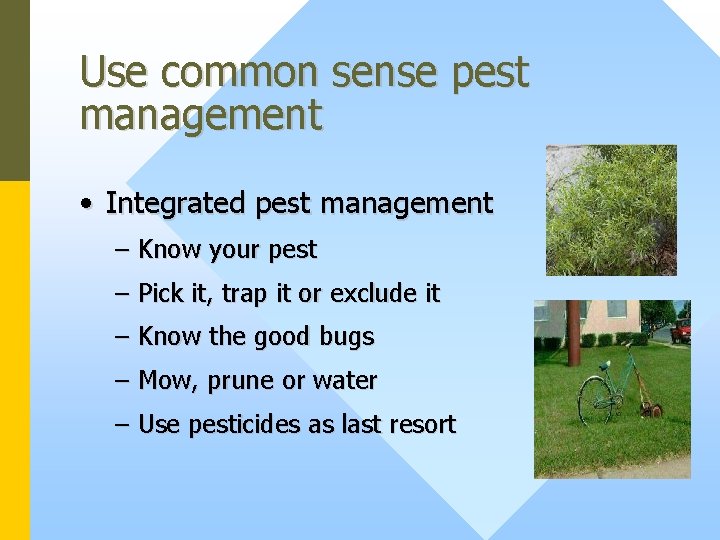 Use common sense pest management

• Integrated pest management
– Know your pest
– Pick it, trap it or exclude it
– Know the good bugs
– Mow, prune or water
– Use pesticides as last resort